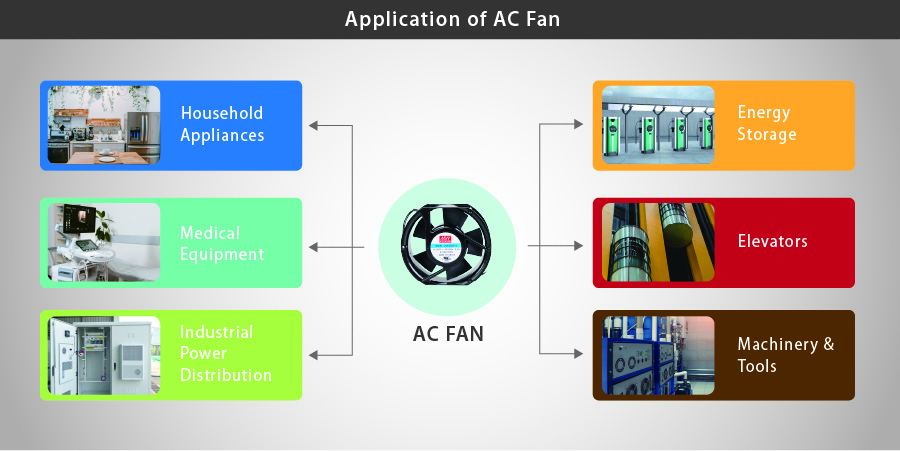 Application of AC Fan

Household Appliances

Medical Equipment

Industrial Power Distribution

AC FAN

Energy Storage

Elevators

Machinery & Tools